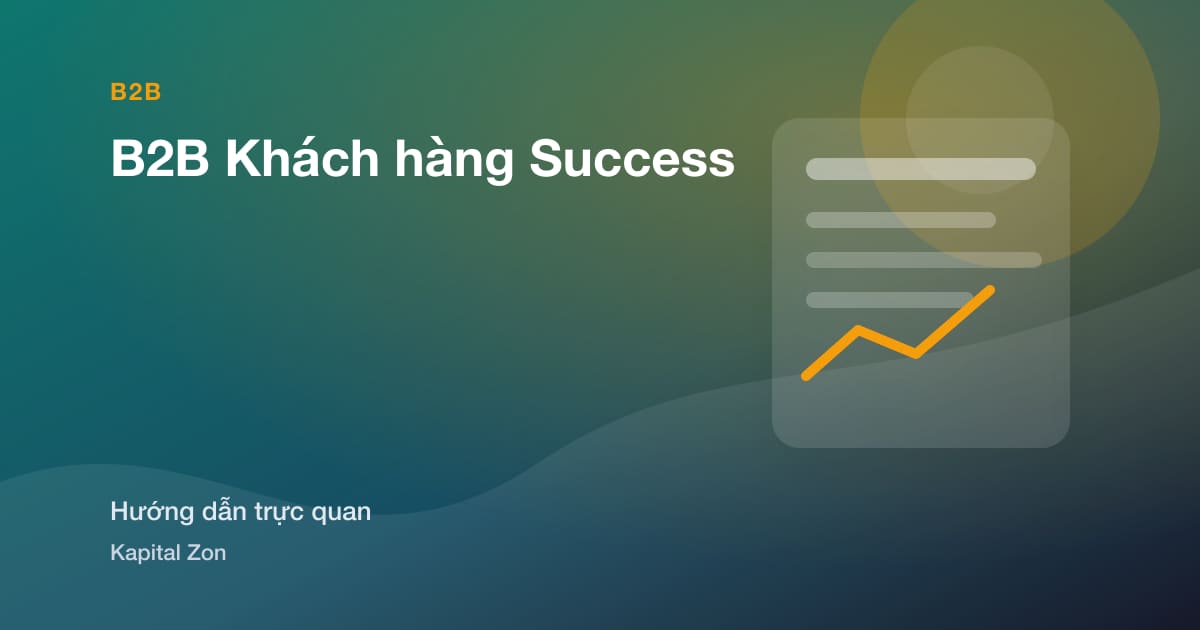 B2B

B2B Khách hàng Success

Hướng dẫn trực quan

Kapital Zon